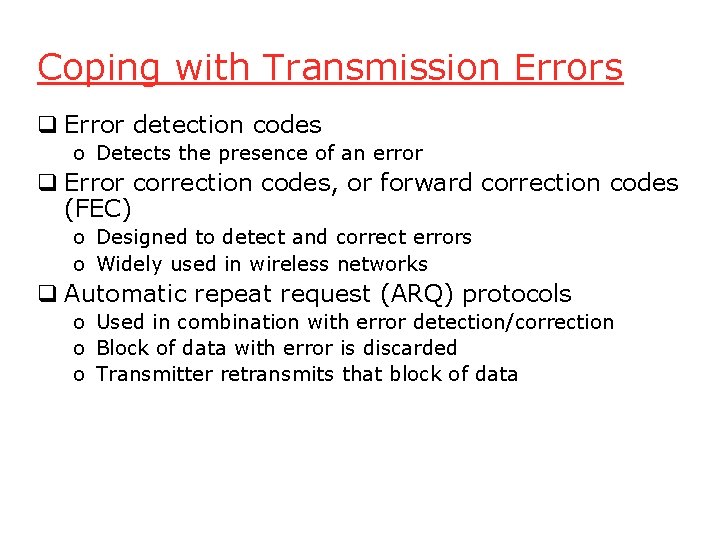 Coping with Transmission Errors

❑ Error detection codes
o Detects the presence of an error
❑ Error correction codes, or forward correction codes (FEC)
o Designed to detect and correct errors
o Widely used in wireless networks
❑ Automatic repeat request (ARQ) protocols
o Used in combination with error detection/correction
o Block of data with error is discarded
o Transmitter retransmits that block of data